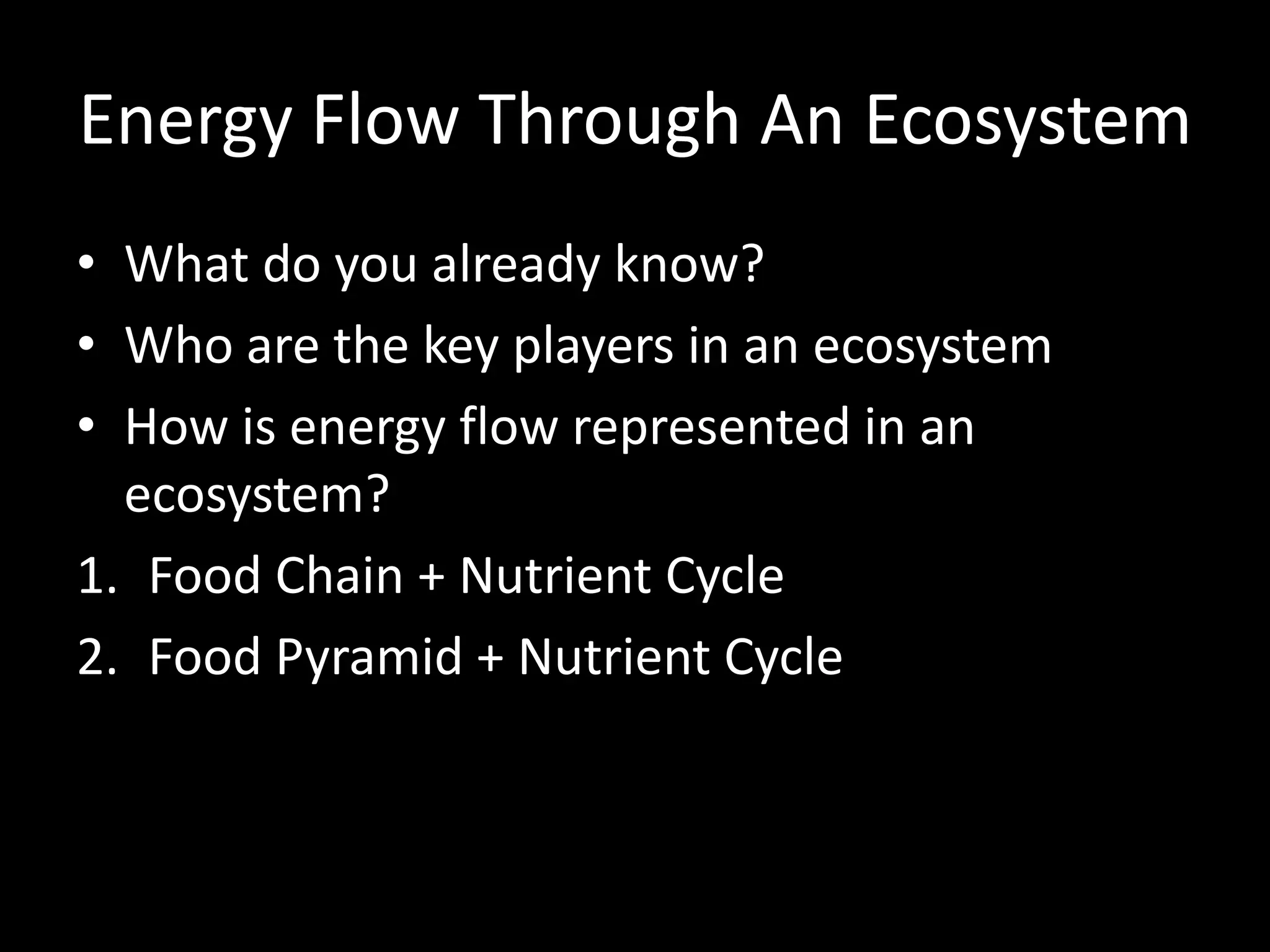 Energy Flow Through An Ecosystem

• What do you already know?
• Who are the key players in an ecosystem
• How is energy flow represented in an ecosystem?
1. Food Chain + Nutrient Cycle
2. Food Pyramid + Nutrient Cycle